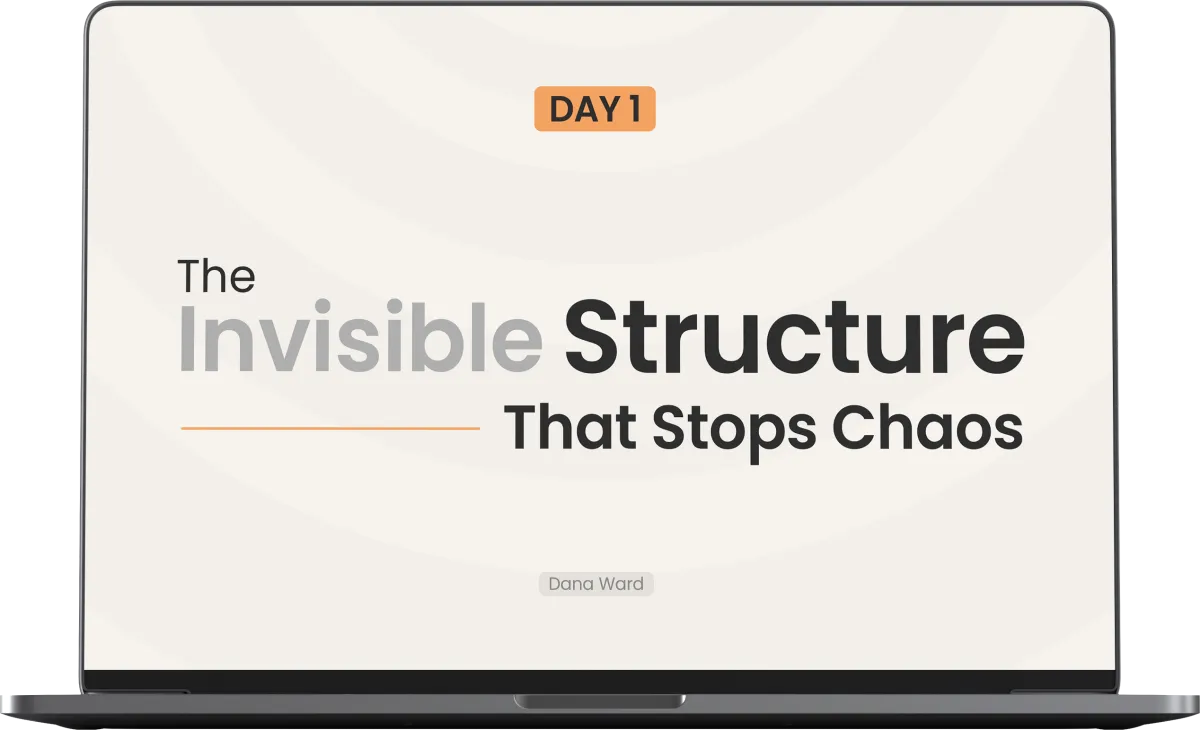 DAY 1

The Invisible Structure That Stops Chaos

Dana Ward